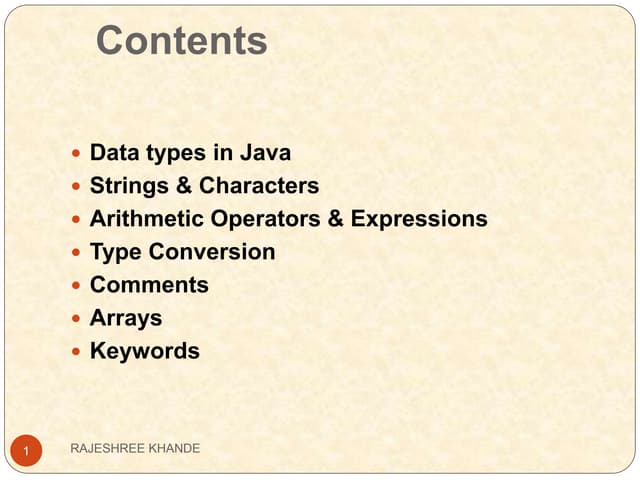 Contents

- Data types in Java
- Strings & Characters
- Arithmetic Operators & Expressions
- Type Conversion
- Comments
- Arrays
- Keywords

1 RAJESHREE KHANDE